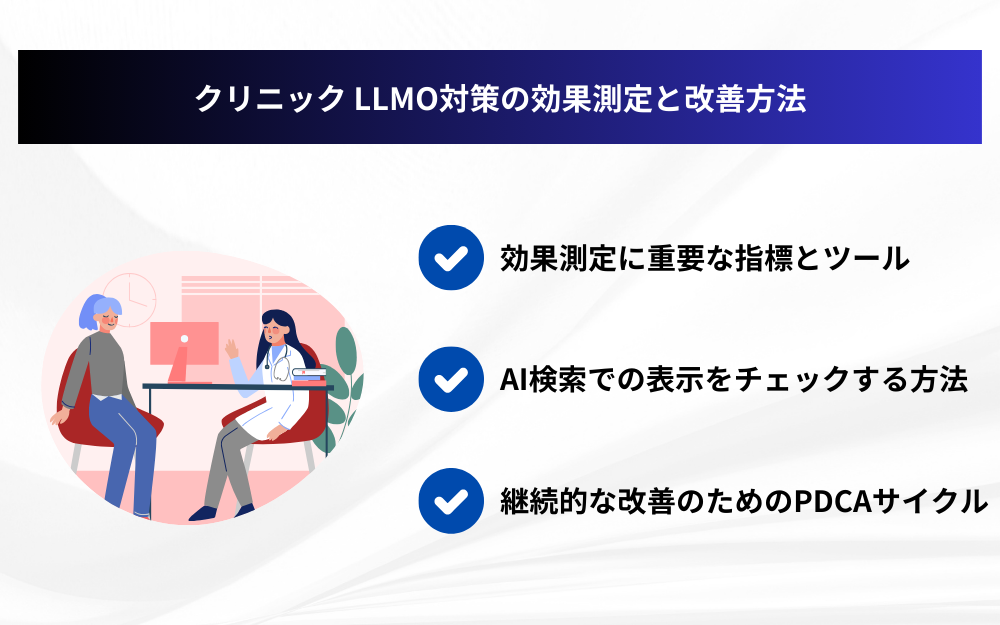 クリニック LLMO対策の効果測定と改善方法

効果測定に重要な指標とツール

AI検索での表示をチェックする方法

継続的な改善のためのPDCAサイクル